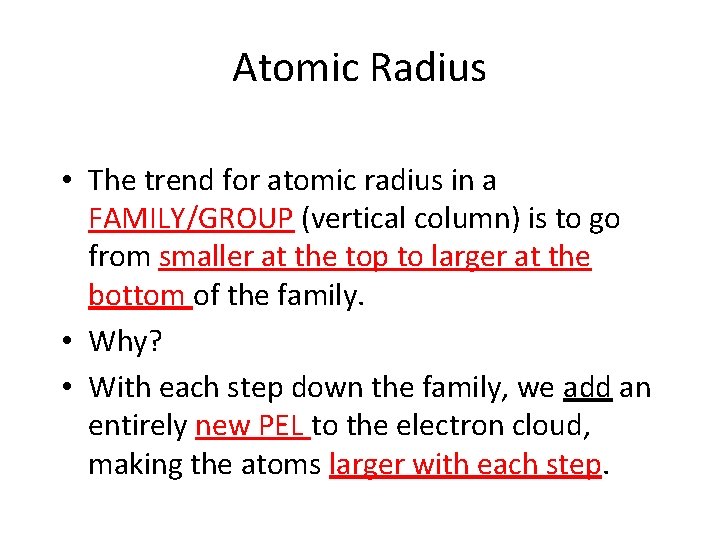 Atomic Radius

• The trend for atomic radius in a FAMILY/GROUP (vertical column) is to go from smaller at the top to larger at the bottom of the family.
• Why?
• With each step down the family, we add an entirely new PEL to the electron cloud, making the atoms larger with each step.